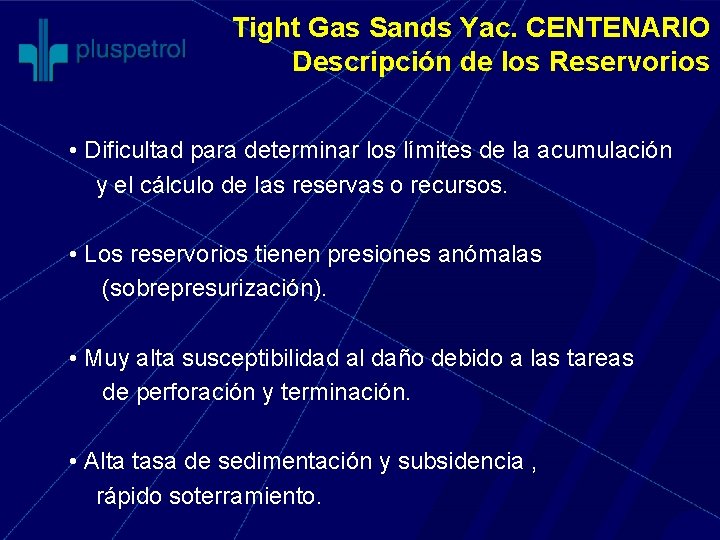 pluspetrol

Tight Gas Sands Yac. CENTENARIO
Descripción de los Reservorios

• Dificultad para determinar los límites de la acumulación y el cálculo de las reservas o recursos.

• Los reservorios tienen presiones anómalas (sobrepresurización).

• Muy alta susceptibilidad al daño debido a las tareas de perforación y terminación.

• Alta tasa de sedimentación y subsidencia , rápido soterramiento.